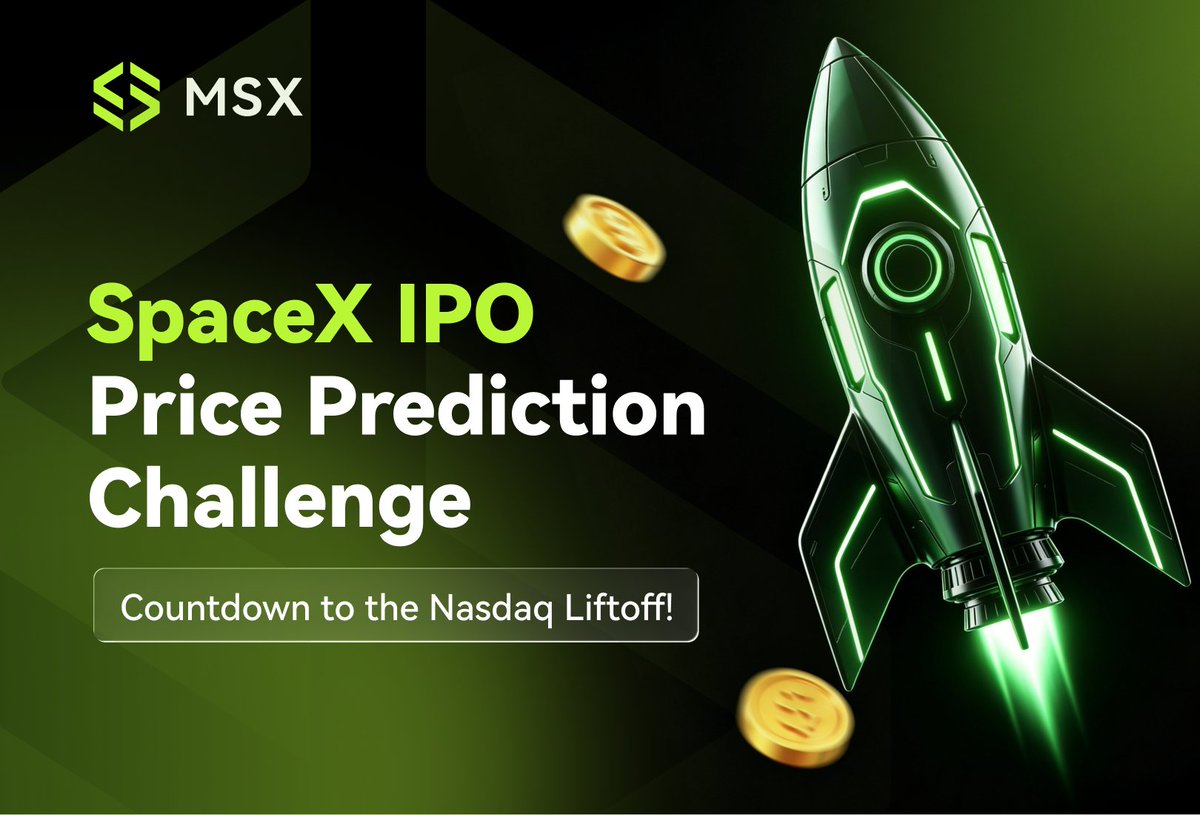 MSX

SpaceX IPO
Price Prediction
Challenge

Countdown to the Nasdaq Liftoff!